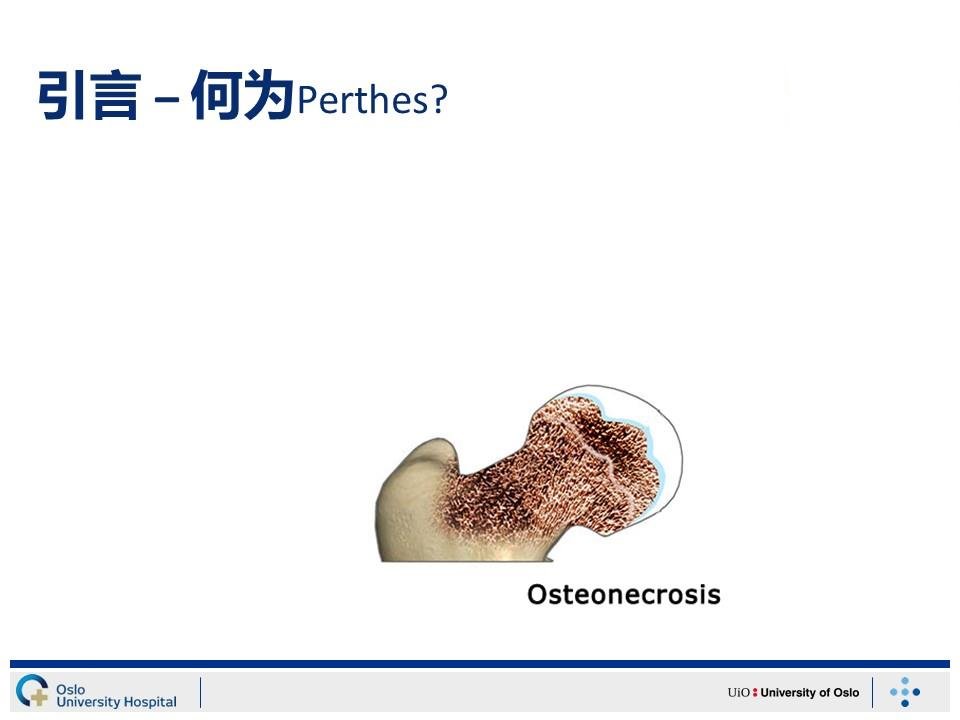 引言 – 何为Perthes?

Osteonecrosis

Oslo University Hospital

UiO : University of Oslo